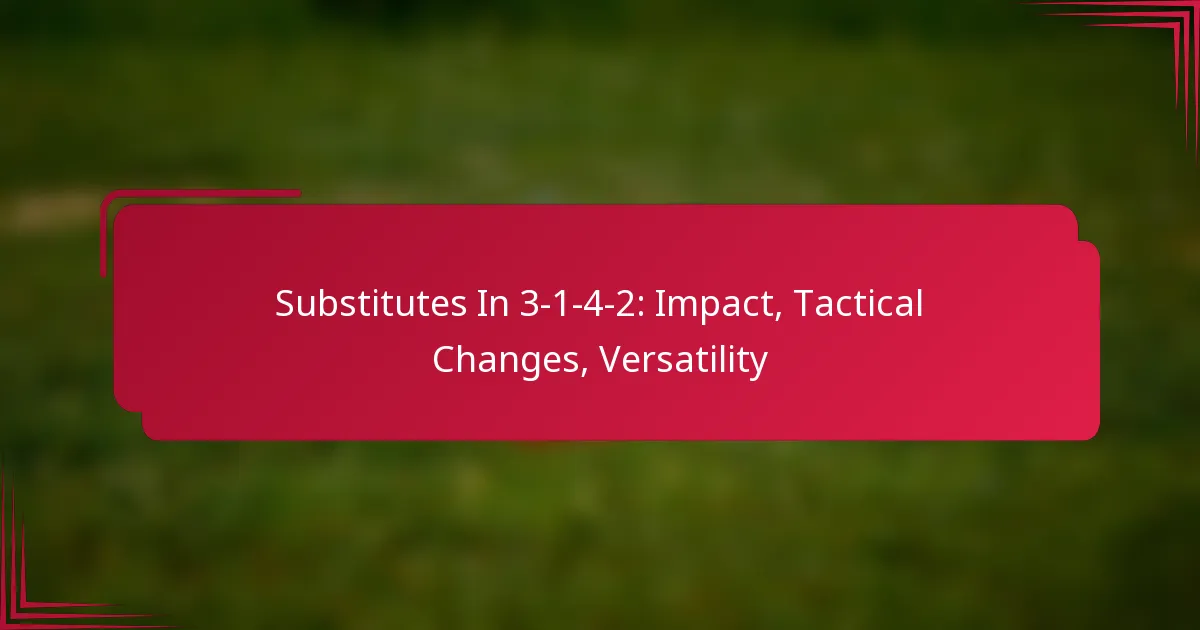 Substitutes In 3-1-4-2: Impact, Tactical Changes, Versatility